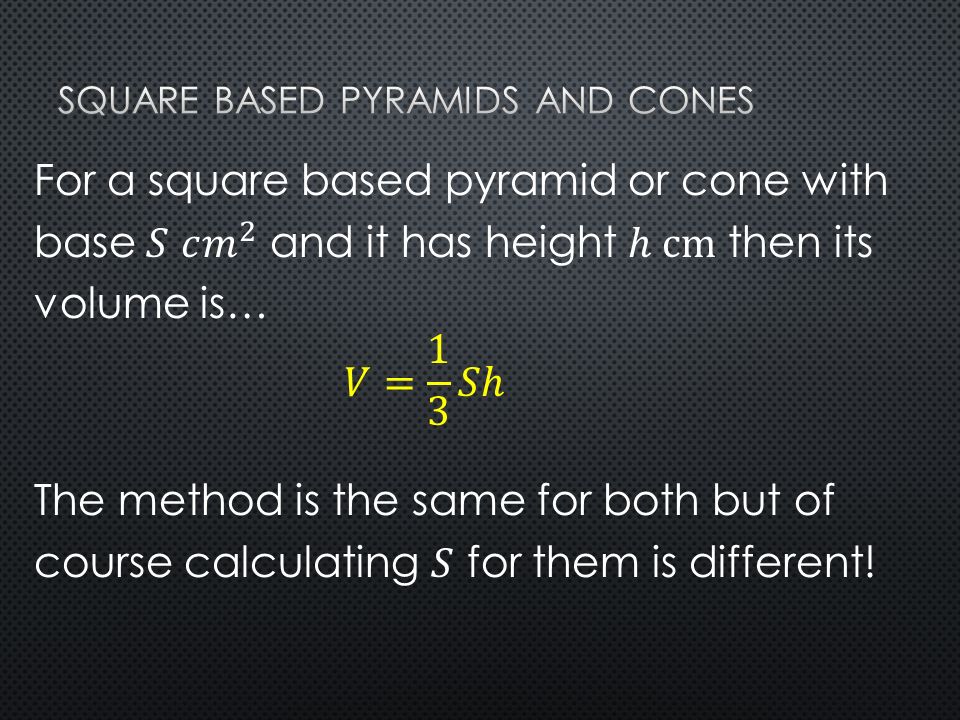 SQUARE BASED PYRAMIDS AND CONES

For a square based pyramid or cone with base $S\ cm^2$ and it has height $h$ cm then its volume is…

$V = \frac{1}{3}Sh$

The method is the same for both but of course calculating $S$ for them is different!